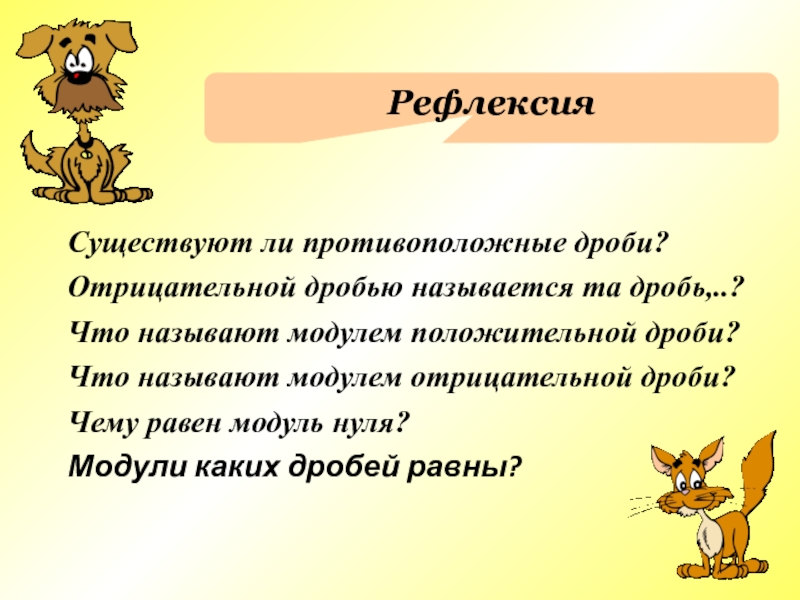 Рефлексия

Существуют ли противоположные дроби?

Отрицательной дробью называется та дробь,..?

Что называют модулем положительной дроби?

Что называют модулем отрицательной дроби?

Чему равен модуль нуля?

Модули каких дробей равны?